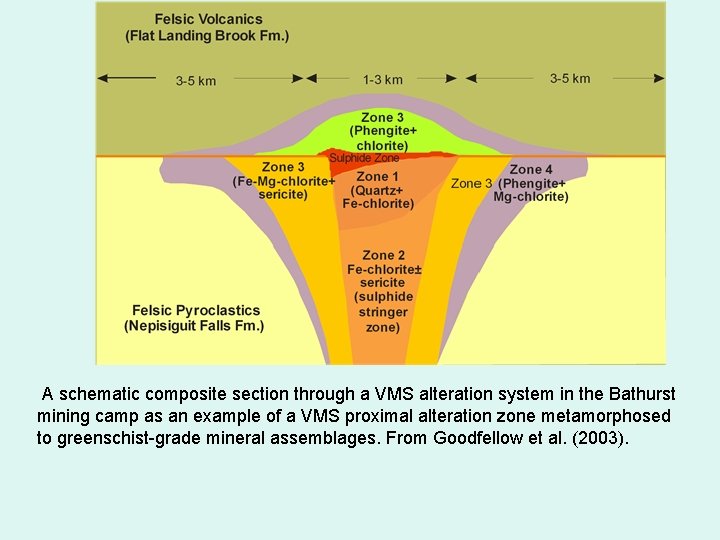 Felsic Volcanics
(Flat Landing Brook Fm.)

3-5 km

1-3 km

3-5 km

Zone 3
(Phengite+
chlorite)

Sulphide Zone

Zone 3
(Fe-Mg-chlorite+
sericite)

Zone 1
(Quartz+
Fe-chlorite)

Zone 3

Zone 4
(Phengite+
Mg-chlorite)

Zone 2
Fe-chlorite±
sericite
(sulphide
stringer
zone)

Felsic Pyroclastics
(Nepisiguit Falls Fm.)

A schematic composite section through a VMS alteration system in the Bathurst mining camp as an example of a VMS proximal alteration zone metamorphosed to greenschist-grade mineral assemblages. From Goodfellow et al. (2003).